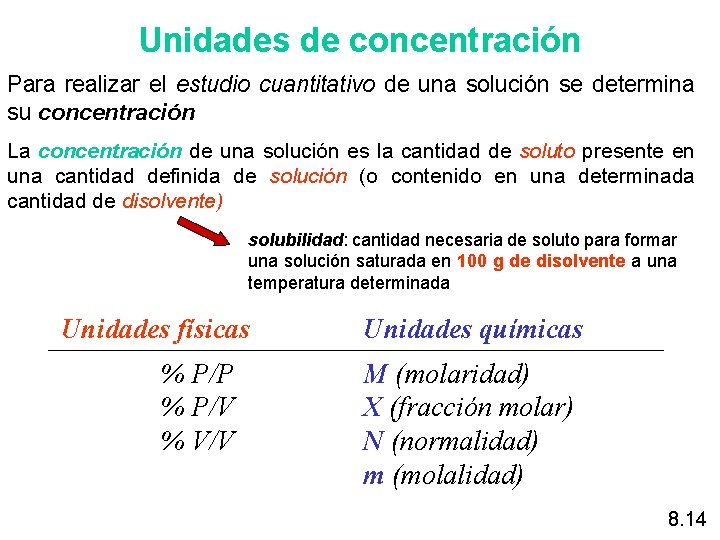 Unidades de concentración

Para realizar el estudio cuantitativo de una solución se determina su concentración

La concentración de una solución es la cantidad de soluto presente en una cantidad definida de solución (o contenido en una determinada cantidad de disolvente)

solubilidad: cantidad necesaria de soluto para formar una solución saturada en 100 g de disolvente a una temperatura determinada

| Unidades físicas | Unidades químicas |
|---|---|
| % P/P | M (molaridad) |
| % P/V | X (fracción molar) |
| % V/V | N (normalidad) |
| | m (molalidad) |

8.14